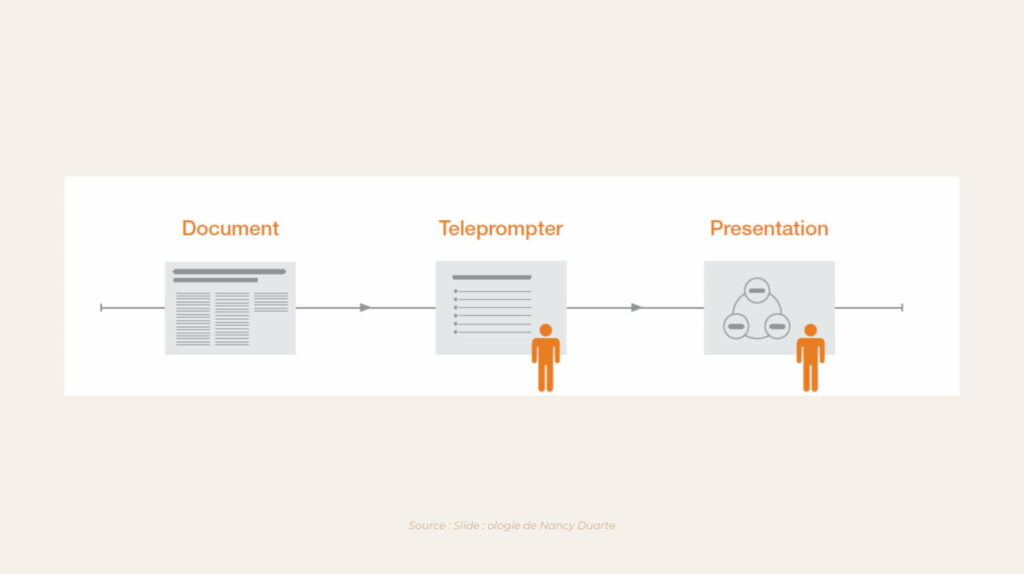 Document

Teleprompter

Presentation

Source : Slide : ologie de Nancy Duarte